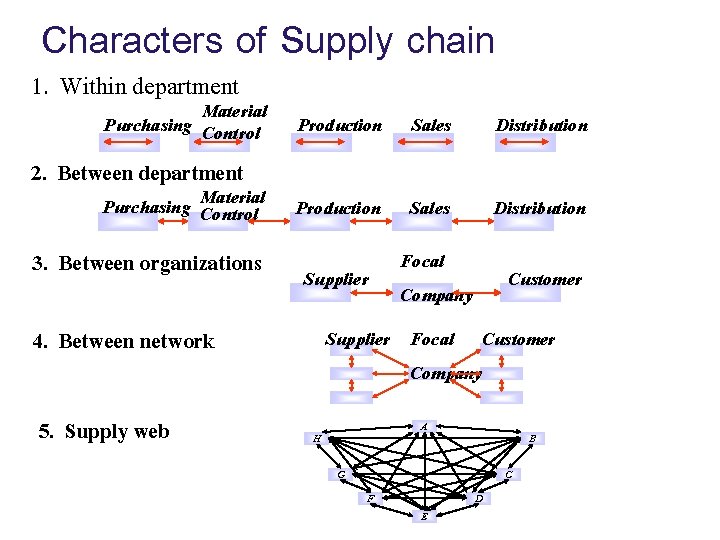 Characters of Supply chain

1. Within department

Purchasing Material Control Production Sales Distribution

2. Between department

Purchasing Material Control Production Sales Distribution

3. Between organizations

Supplier Focal Company Customer

4. Between network

Supplier Focal Company Customer

5. Supply web

A B C D E F G H